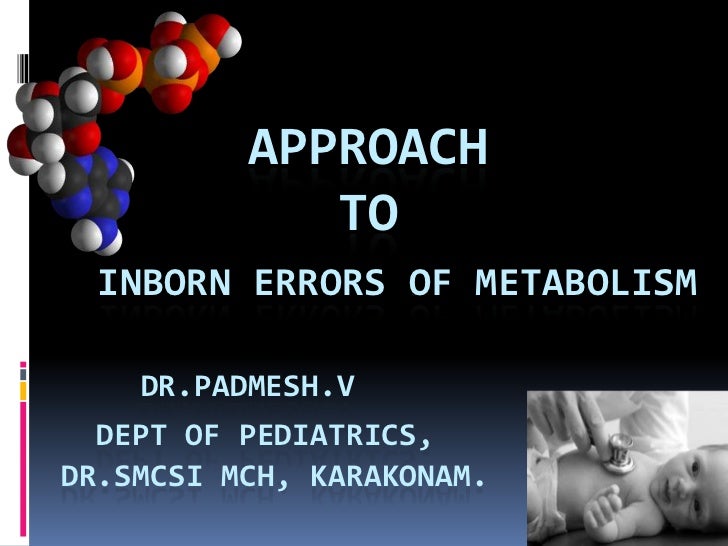 APPROACH
TO
INBORN ERRORS OF METABOLISM

DR.PADMESH.V
DEPT OF PEDIATRICS,
DR.SMCSI MCH, KARAKONAM.